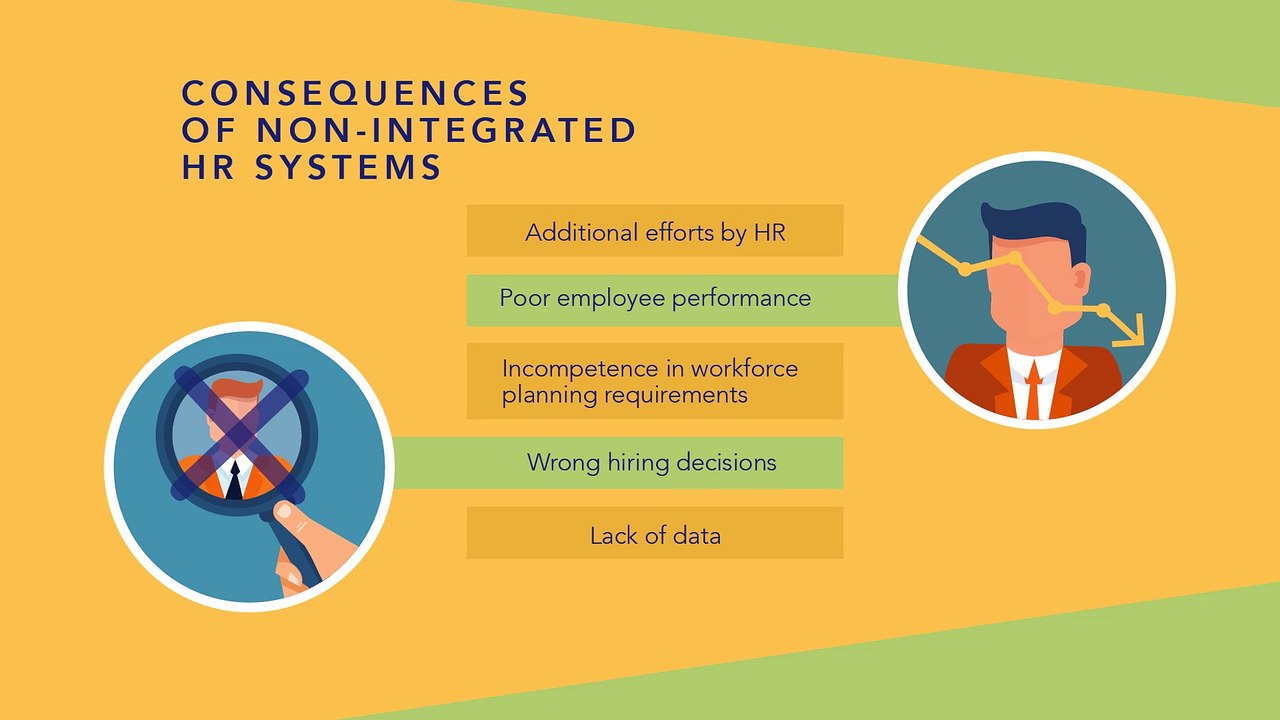 CONSEQUENCES OF NON-INTEGRATED HR SYSTEMS

Additional efforts by HR

Poor employee performance

Incompetence in workforce planning requirements

Wrong hiring decisions

Lack of data